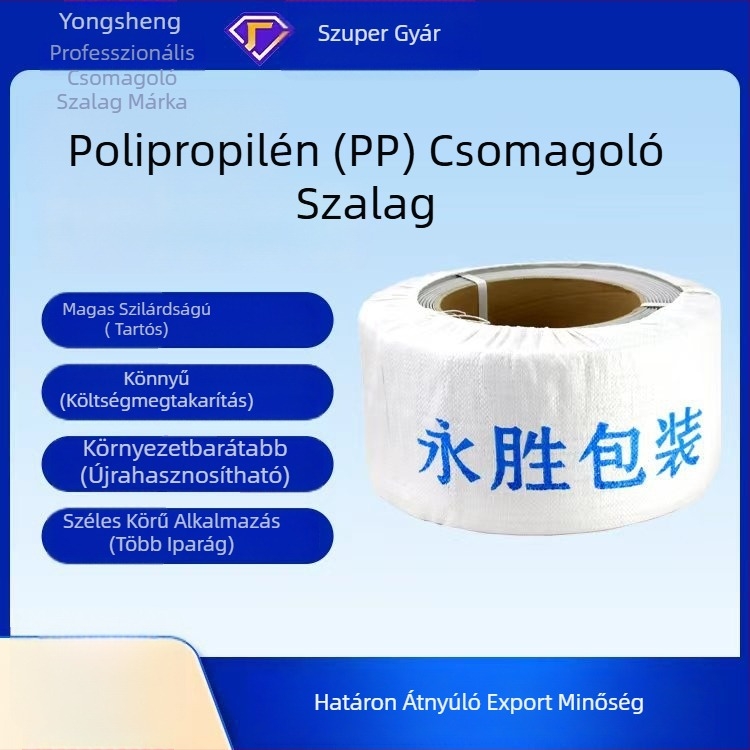 Yongsheng
Professzionális Csomagoló Szalag Márka

Szuper Gyár

Polipropilén (PP) Csomagoló Szalag

Magas Szilárdságú ( Tartós)

Könnyű (Költségmegtakarítás)

Környezetbarátabb (Újrahasznosítható)

Széles Körű Alkalmazás (Több Iparág)

永胜包装

Határon Átnyúló Export Minőség